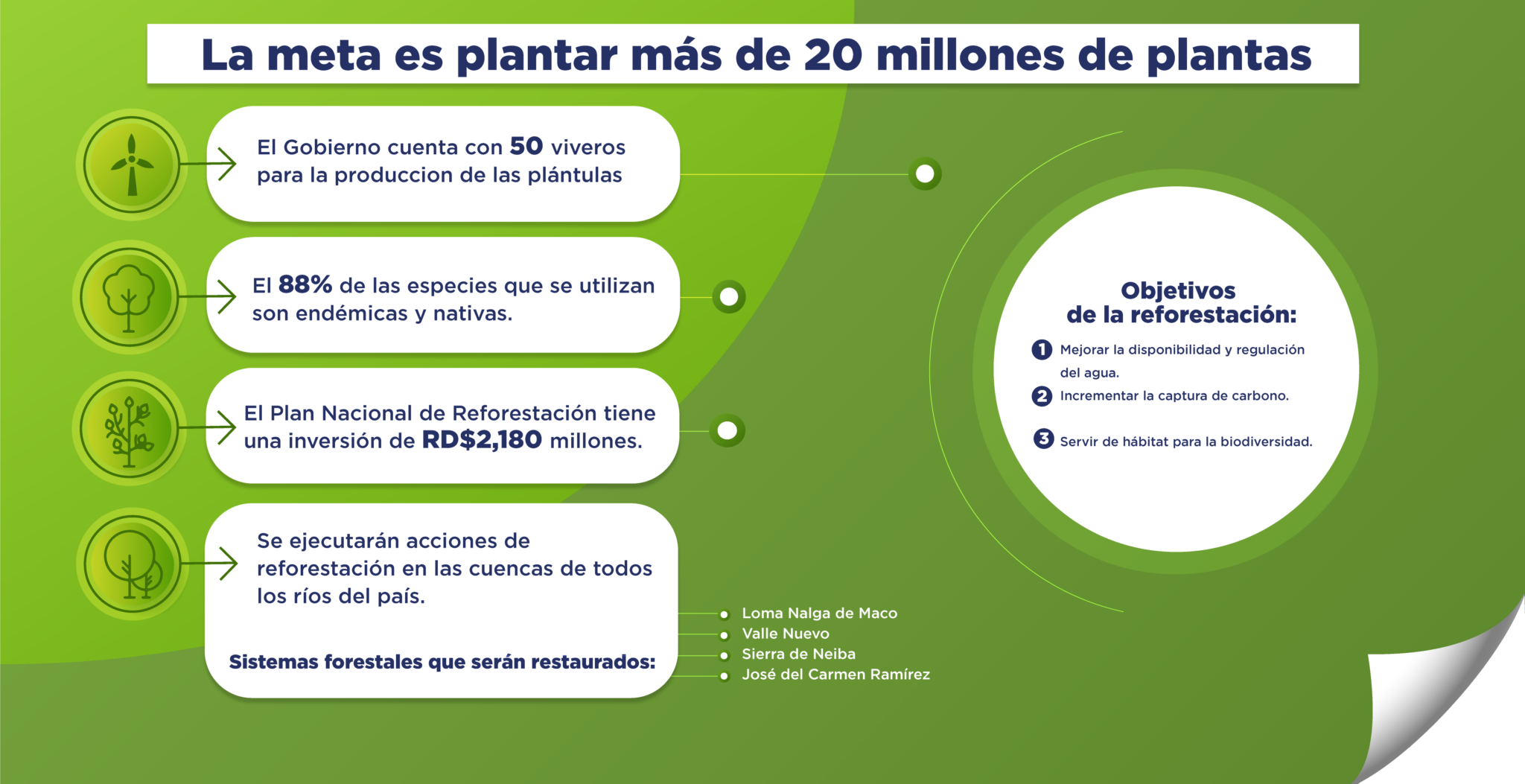 La meta es plantar más de 20 millones de plantas

El Gobierno cuenta con 50 viveros para la produccion de las plántulas

El 88% de las especies que se utilizan son endémicas y nativas.

El Plan Nacional de Reforestación tiene una inversión de RD$2,180 millones.

Se ejecutarán acciones de reforestación en las cuencas de todos los ríos del país.

Sistemas forestales que serán restaurados:

Loma Nalga de Maco
Valle Nuevo
Sierra de Neiba
José del Carmen Ramírez

Objetivos de la reforestación:

1 Mejorar la disponibilidad y regulación del agua.
2 Incrementar la captura de carbono.
3 Servir de hábitat para la biodiversidad.